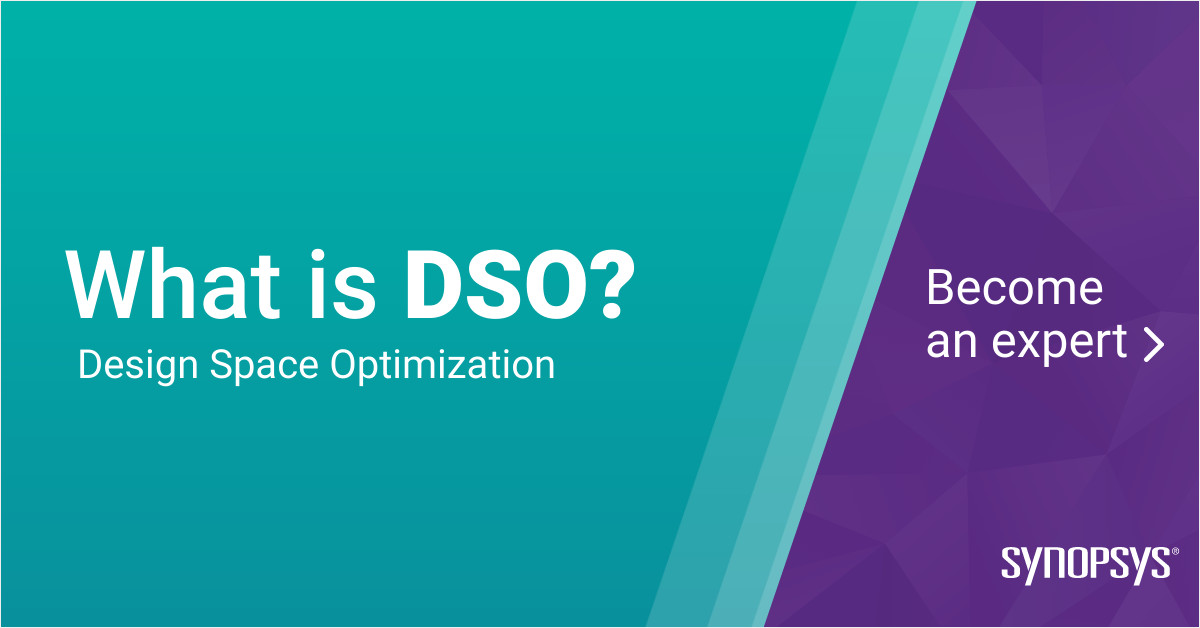 What is DSO?
Design Space Optimization

Become an expert >

SYNOPSYS®